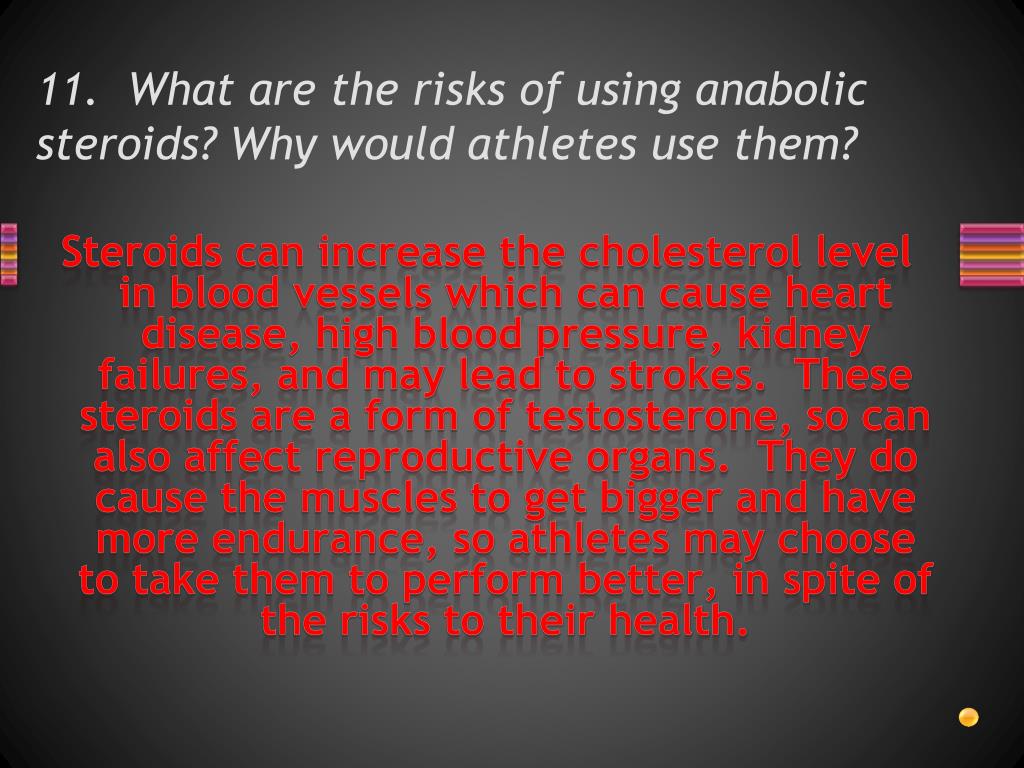 11. What are the risks of using anabolic steroids? Why would athletes use them?

Steroids can increase the cholesterol level in blood vessels which can cause heart disease, high blood pressure, kidney failures, and may lead to strokes. These steroids are a form of testosterone, so can also affect reproductive organs. They do cause the muscles to get bigger and have more endurance, so athletes may choose to take them to perform better, in spite of the risks to their health.